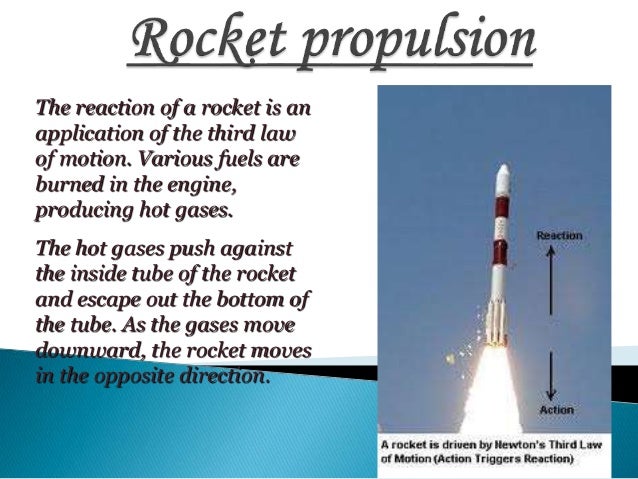 Rocket propulsion

The reaction of a rocket is an application of the third law of motion. Various fuels are burned in the engine, producing hot gases.

The hot gases push against the inside tube of the rocket and escape out the bottom of the tube. As the gases move downward, the rocket moves in the opposite direction.

Reaction

Action

A rocket is driven by Newton's Third Law of Motion (Action Triggers Reaction)